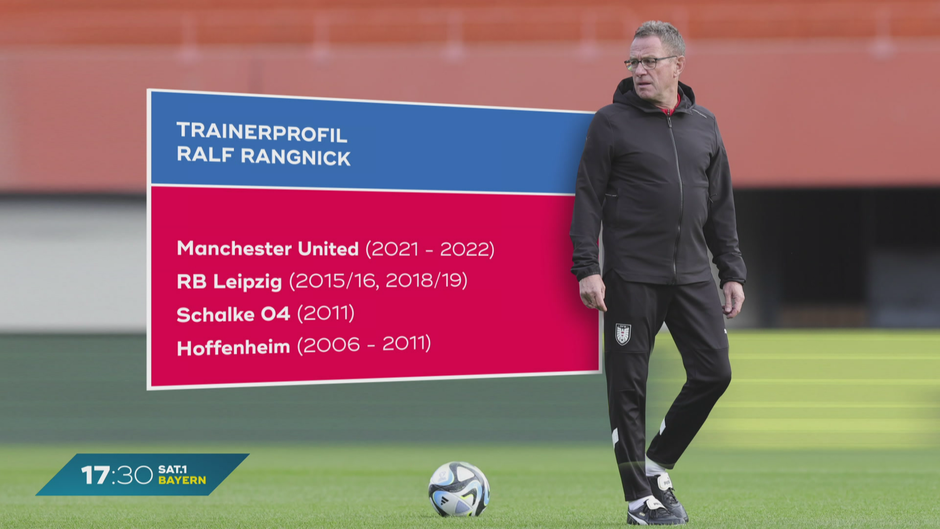 TRAINERPROFIL
RALF RANGNICK

Manchester United (2021 - 2022)
RB Leipzig (2015/16, 2018/19)
Schalke 04 (2011)
Hoffenheim (2006 - 2011)

17:30 SAT.1 BAYERN